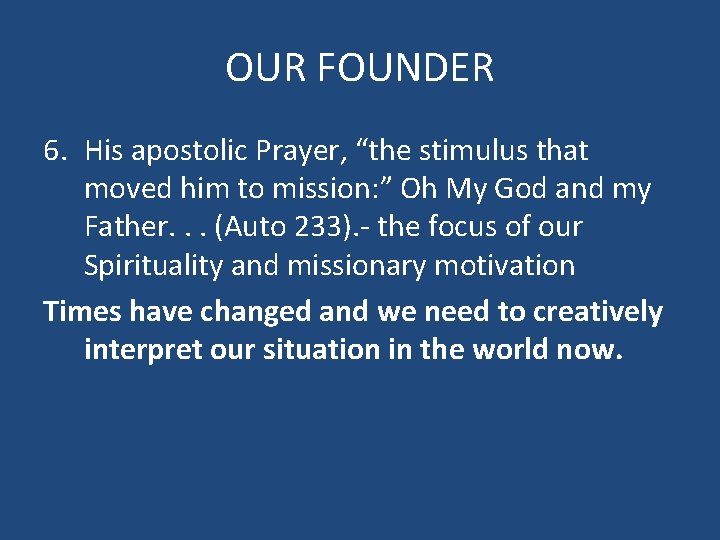 OUR FOUNDER

6. His apostolic Prayer, “the stimulus that moved him to mission:” Oh My God and my Father. . . (Auto 233).- the focus of our Spirituality and missionary motivation

Times have changed and we need to creatively interpret our situation in the world now.